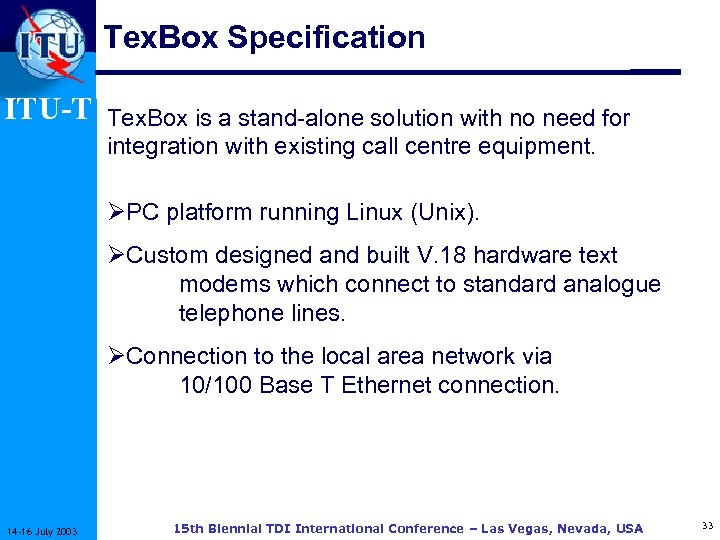 ITU

TexBox Specification

ITU-T

TexBox is a stand-alone solution with no need for integration with existing call centre equipment.

➢PC platform running Linux (Unix).

➢Custom designed and built V.18 hardware text modems which connect to standard analogue telephone lines.

➢Connection to the local area network via 10/100 Base T Ethernet connection.

14-16 July 2003

15th Biennial TDI International Conference – Las Vegas, Nevada, USA

33